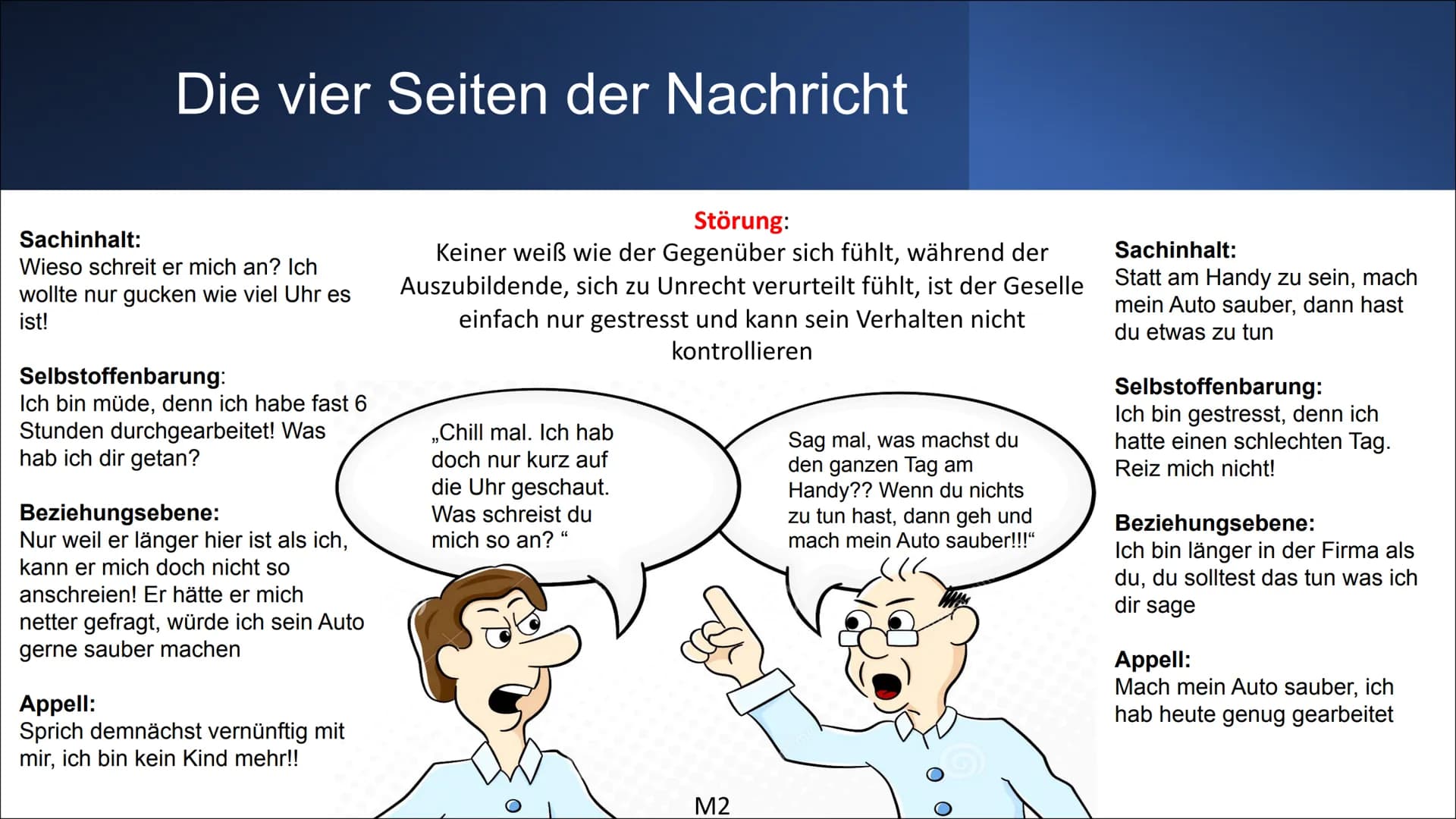 Die vier Seiten der Nachricht

Sachinhalt:
Wieso schreit er mich an? Ich wollte nur gucken wie viel Uhr es ist!

Selbstoffenbarung:
Ich bin müde, denn ich habe fast 6 Stunden durchgearbeitet! Was hab ich dir getan?

Beziehungsebene:
Nur weil er länger hier ist als ich, kann er mich doch nicht so anschreien! Er hätte er mich netter gefragt, würde ich sein Auto gerne sauber machen

Appell:
Sprich demnächst vernünftig mit mir, ich bin kein Kind mehr!!

Störung:
Keiner weiß wie der Gegenüber sich fühlt, während der Auszubildende, sich zu Unrecht verurteilt fühlt, ist der Geselle einfach nur gestresst und kann sein Verhalten nicht kontrollieren

„Chill mal. Ich hab doch nur kurz auf die Uhr geschaut. Was schreist du mich so an? “

Sag mal, was machst du den ganzen Tag am Handy?? Wenn du nichts zu tun hast, dann geh und mach mein Auto sauber!!!“

M2

Sachinhalt:
Statt am Handy zu sein, mach mein Auto sauber, dann hast du etwas zu tun

Selbstoffenbarung:
Ich bin gestresst, denn ich hatte einen schlechten Tag. Reiz mich nicht!

Beziehungsebene:
Ich bin länger in der Firma als du, du solltest das tun was ich dir sage

Appell:
Mach mein Auto sauber, ich hab heute genug gearbeitet